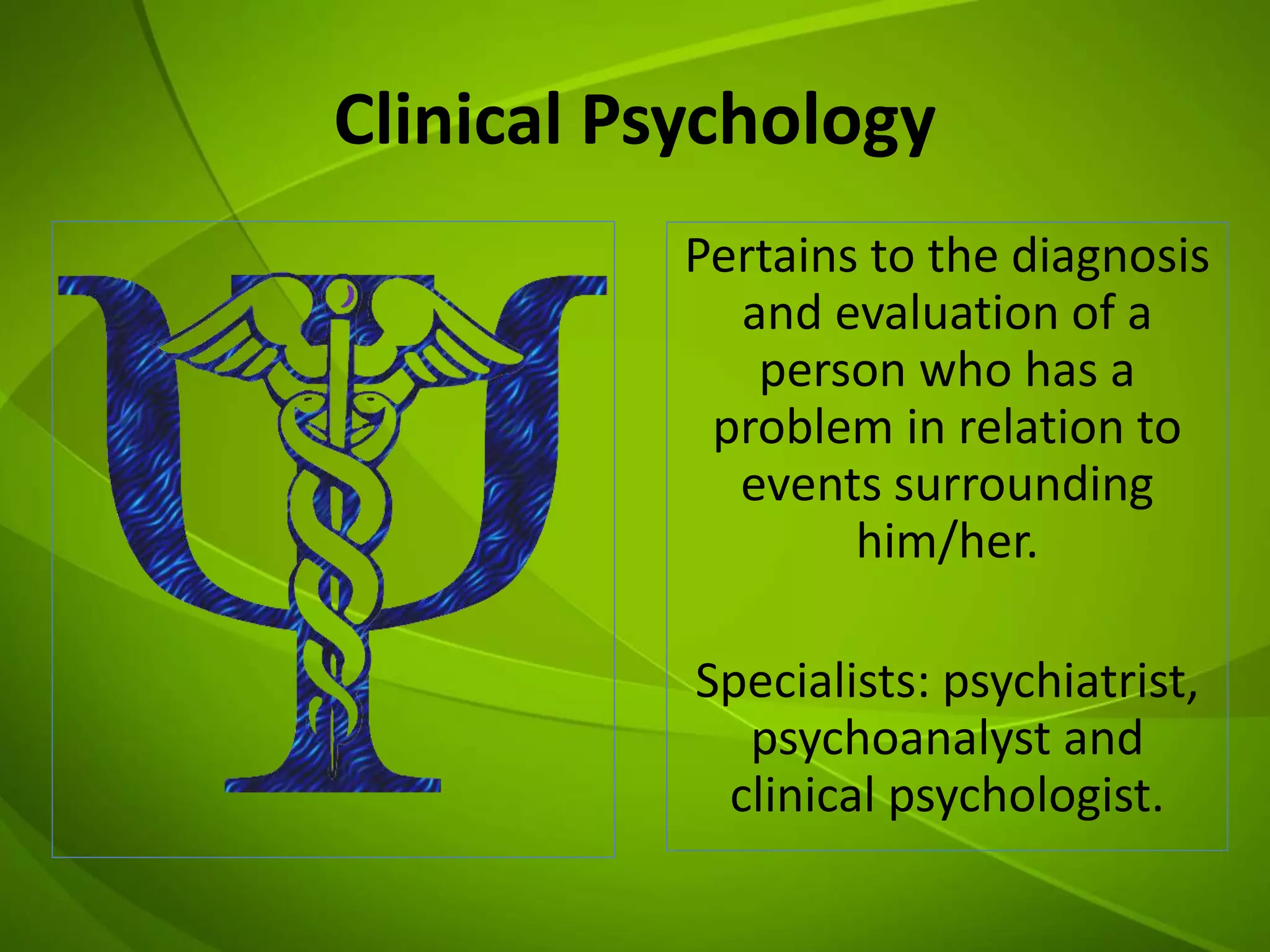 Clinical Psychology

Pertains to the diagnosis and evaluation of a person who has a problem in relation to events surrounding him/her.

Specialists: psychiatrist, psychoanalyst and clinical psychologist.